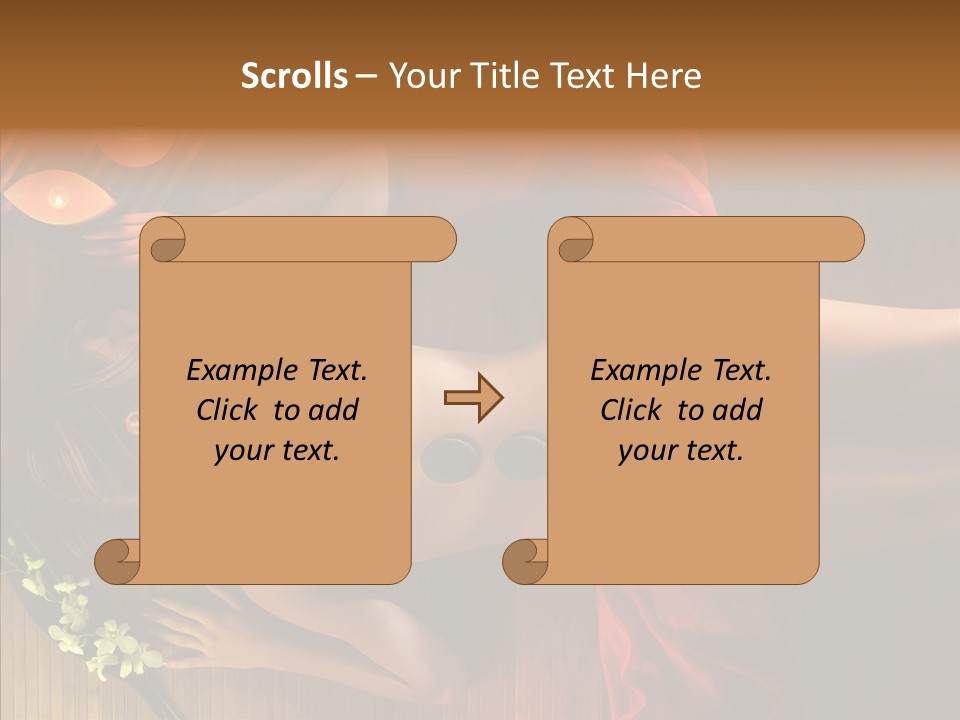 Scrolls – Your Title Text Here

Example Text. Click to add your text.

Example Text. Click to add your text.